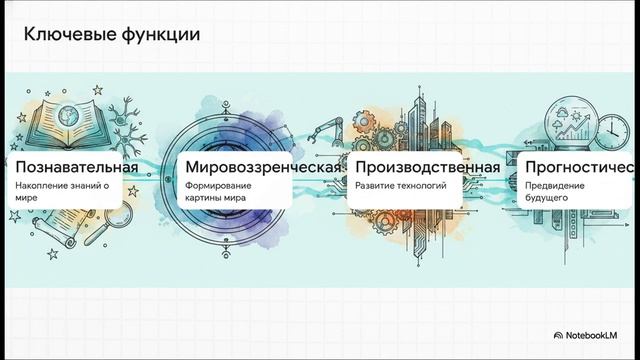 Ключевые функции

Познавательная
Накопление знаний о мире

Мировоззренческая
Формирование картины мира

Производственная
Развитие технологий

Прогностичес
Предвидение будущего

NotebookLM